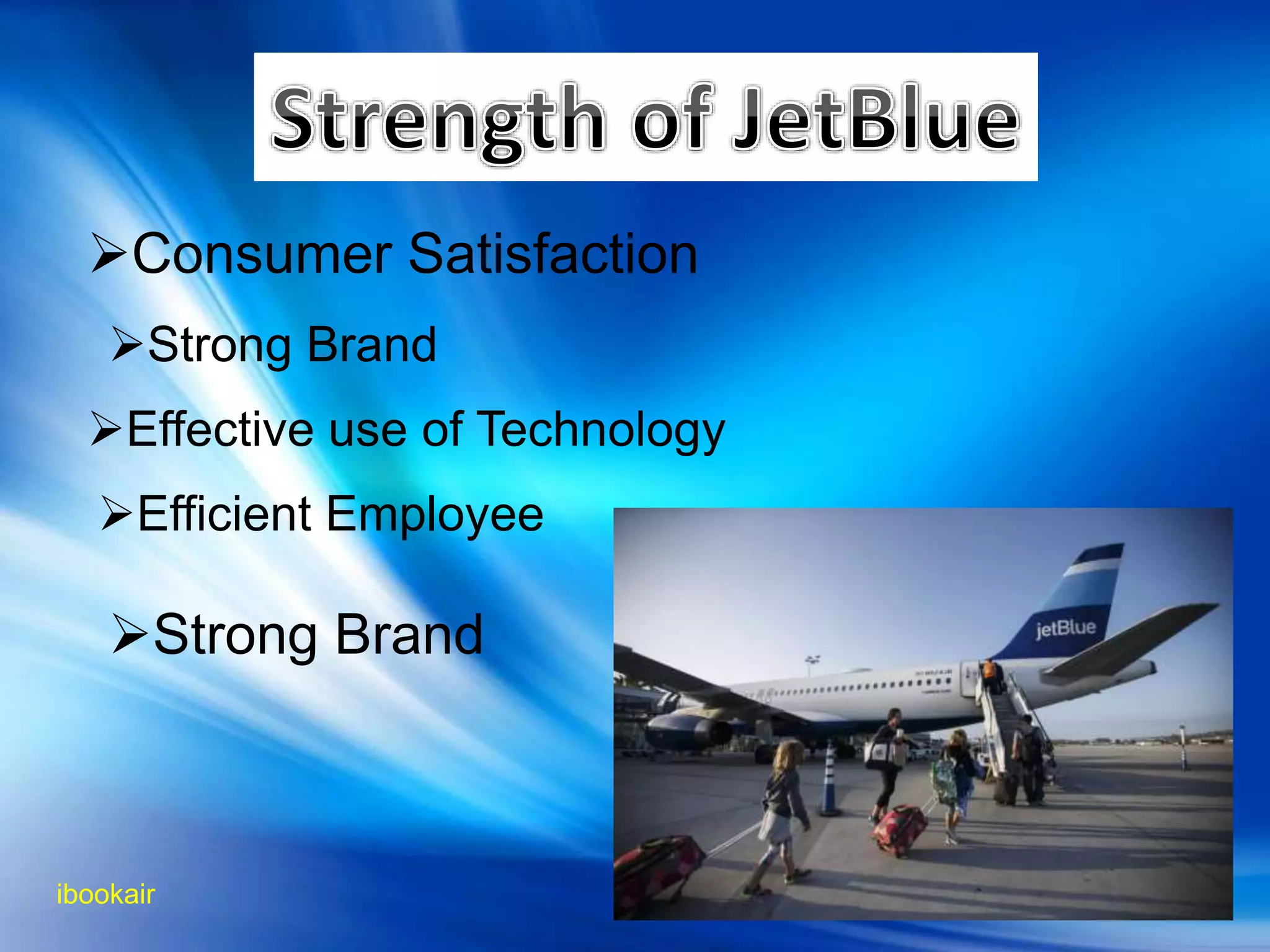 Strength of JetBlue

➢Consumer Satisfaction

➢Strong Brand

➢Effective use of Technology

➢Efficient Employee

➢Strong Brand

jetBlue

ibookair